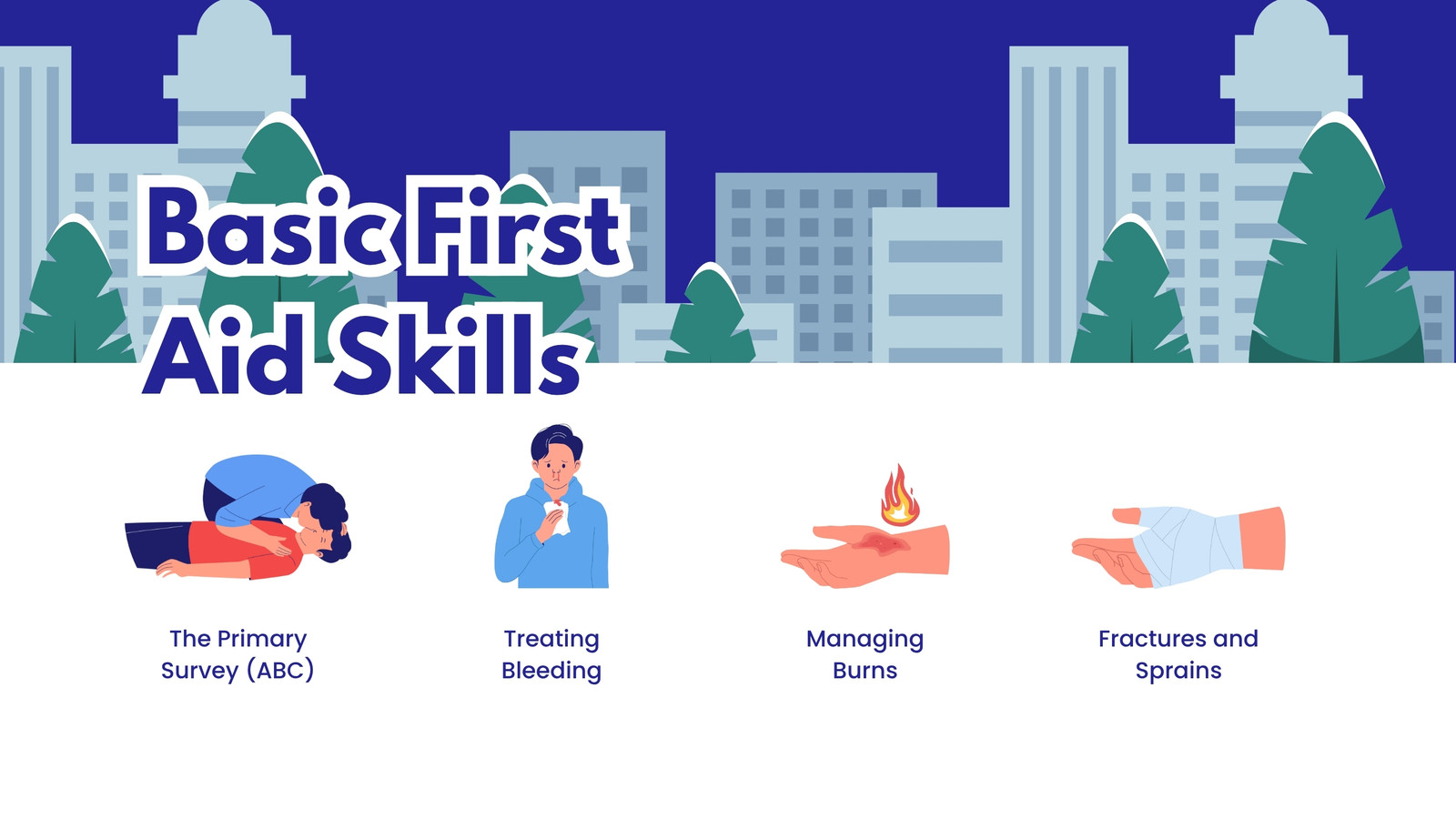 Basic First Aid Skills

The Primary Survey (ABC)

Treating Bleeding

Managing Burns

Fractures and Sprains